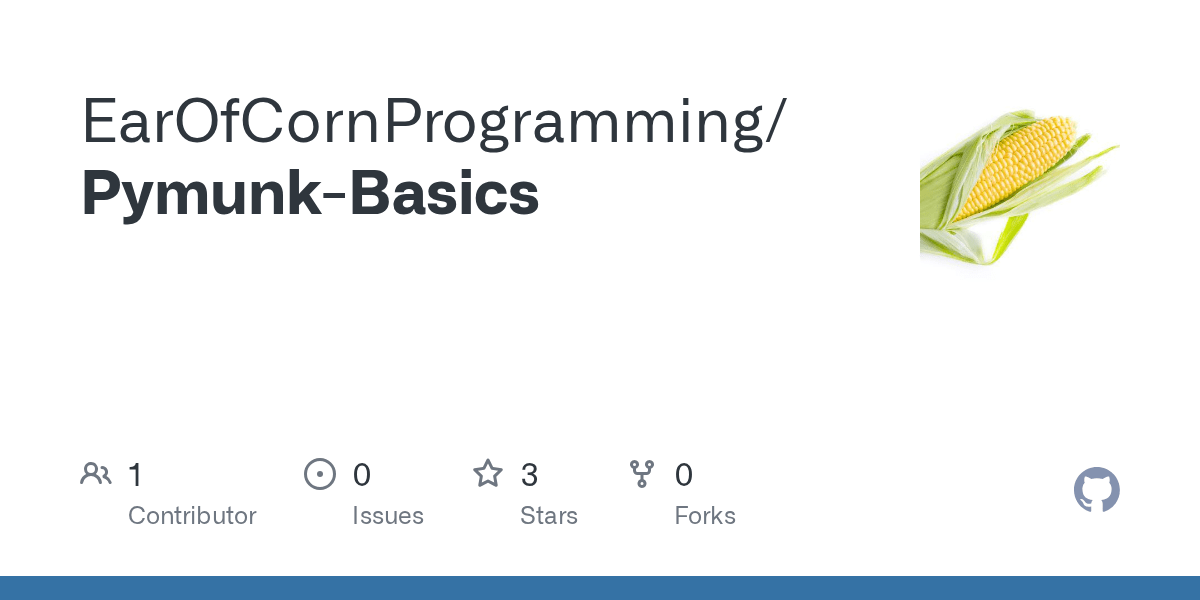 EarOfCornProgramming/
Pymunk-Basics

1
Contributor

0
Issues

3
Stars

0
Forks